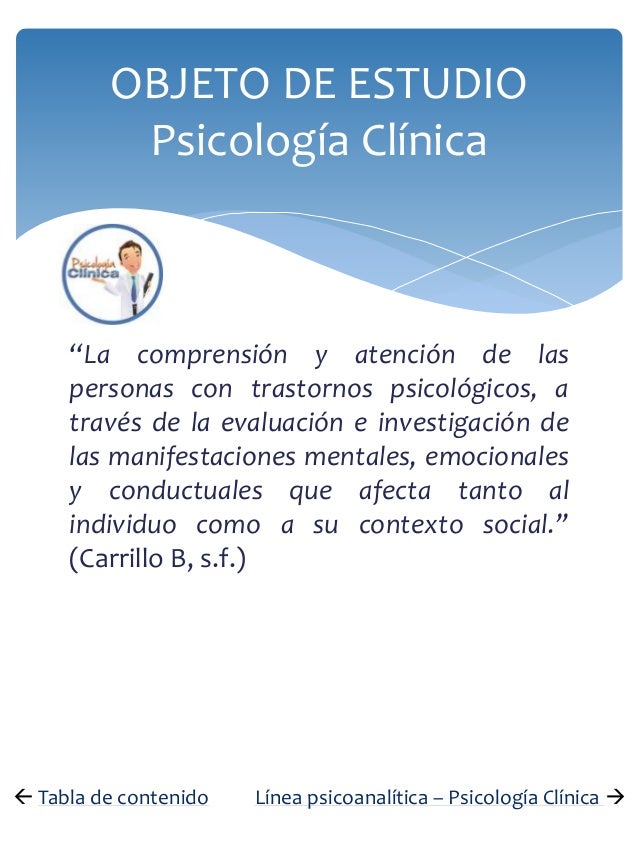 OBJETO DE ESTUDIO
Psicología Clínica

Psicología Clínica

“La comprensión y atención de las personas con trastornos psicológicos, a través de la evaluación e investigación de las manifestaciones mentales, emocionales y conductuales que afecta tanto al individuo como a su contexto social.” (Carrillo B, s.f.)

← Tabla de contenido

Línea psicoanalítica – Psicología Clínica →